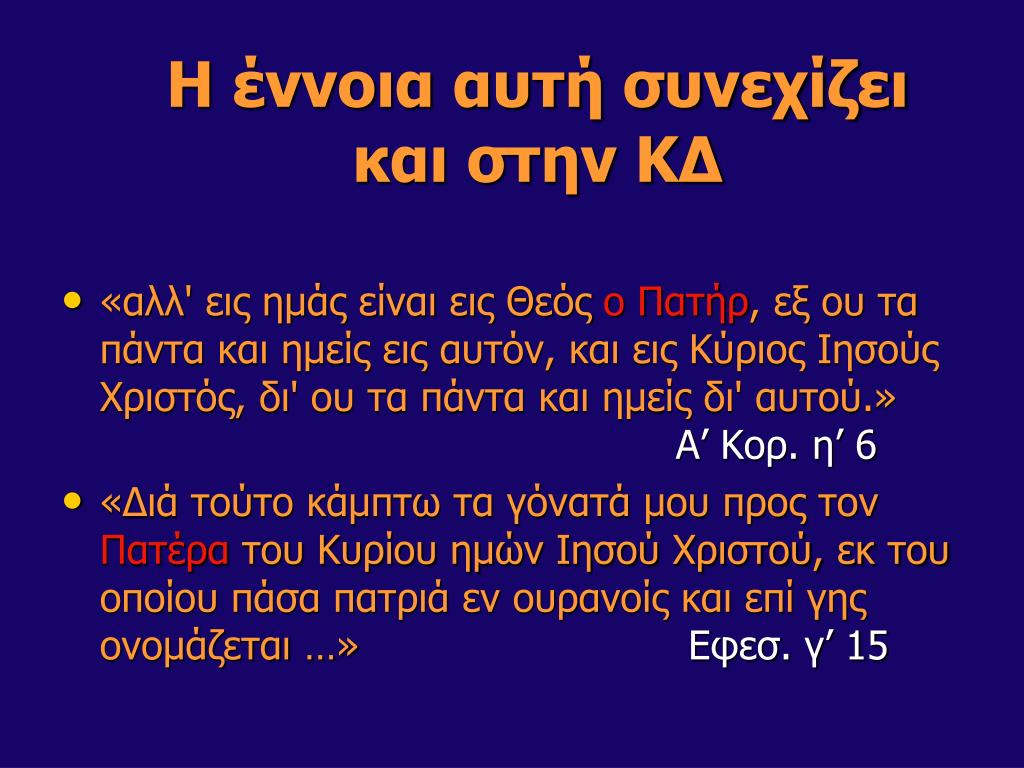 Η έννοια αυτή συνεχίζει και στην ΚΔ

• «αλλ' εις ημάς είναι εις Θεός ο Πατήρ, εξ ου τα πάντα και ημείς εις αυτόν, και εις Κύριος Ιησούς Χριστός, δι' ου τα πάντα και ημείς δι' αυτού.»
Α’ Κορ. η’ 6

• «Διά τούτο κάμπτω τα γόνατά μου προς τον Πατέρα του Κυρίου ημών Ιησού Χριστού, εκ του οποίου πάσα πατριά εν ουρανοίς και επί γης ονομάζεται …»
Εφεσ. γ’ 15